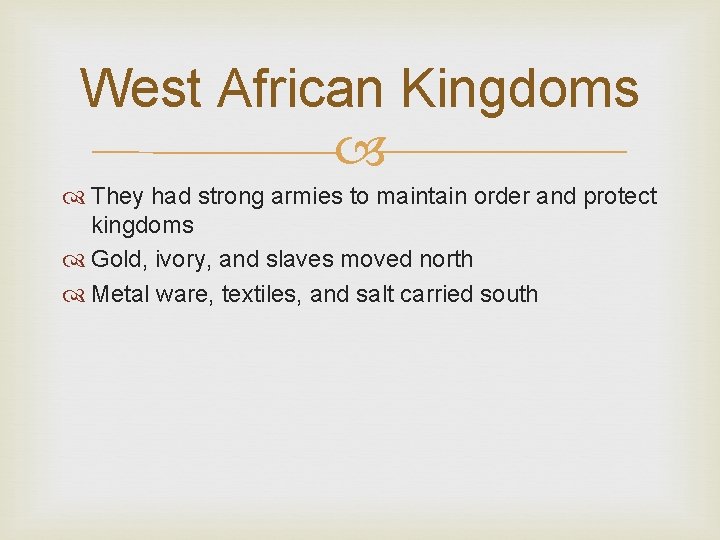 West African Kingdoms

They had strong armies to maintain order and protect kingdoms

Gold, ivory, and slaves moved north

Metal ware, textiles, and salt carried south